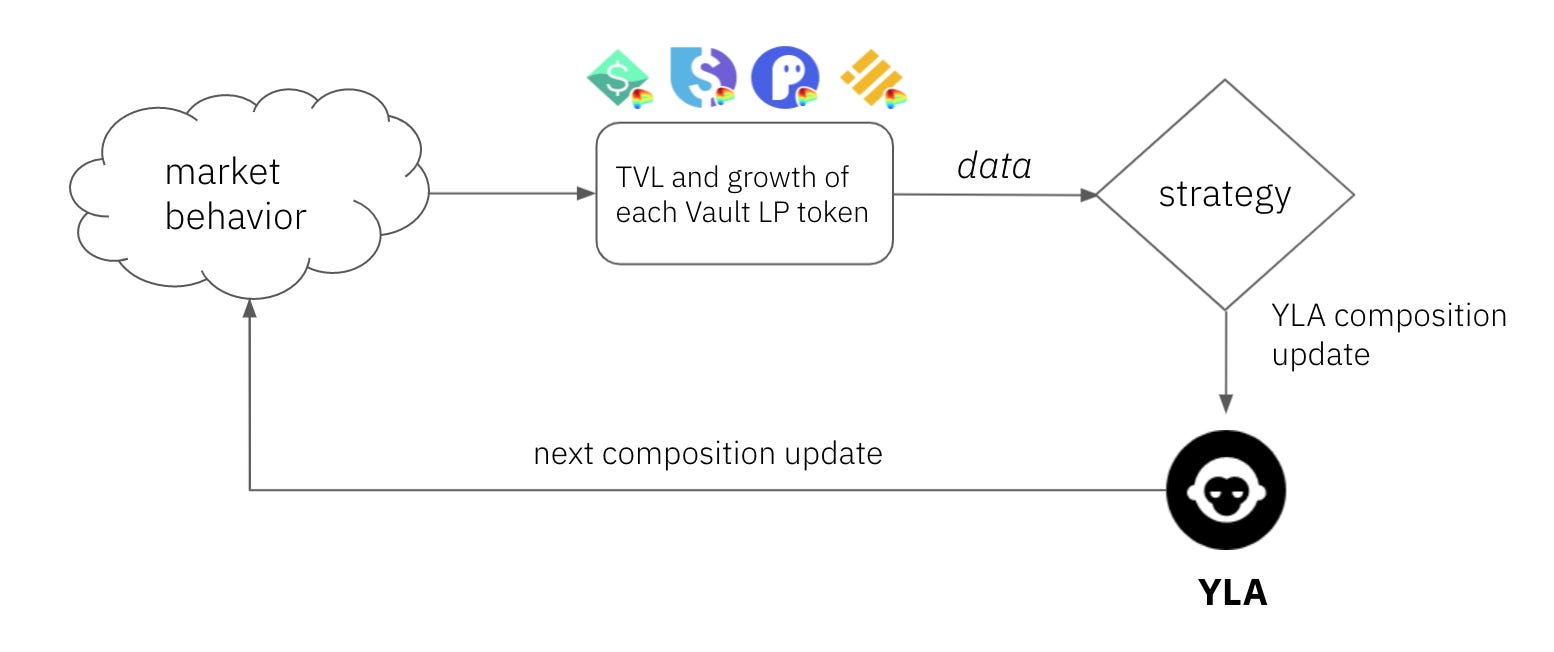 market behavior

TVL and growth of each Vault LP token

data

strategy

YLA composition update

next composition update

YLA